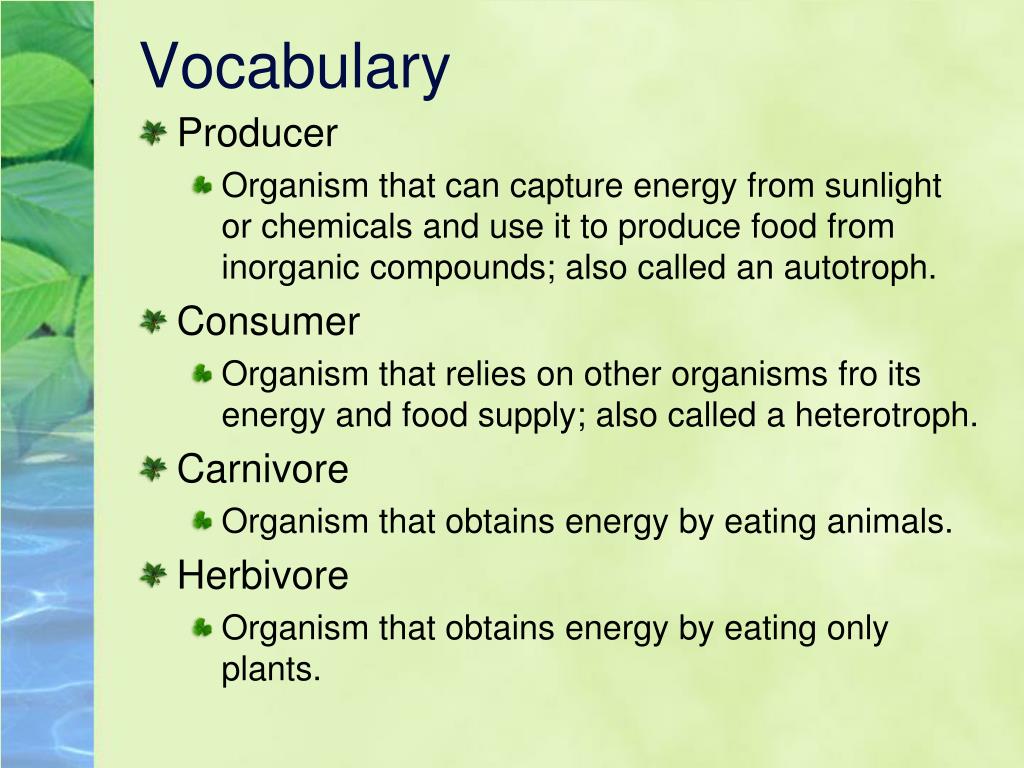 Vocabulary

Producer

Organism that can capture energy from sunlight or chemicals and use it to produce food from inorganic compounds; also called an autotroph.

Consumer

Organism that relies on other organisms fro its energy and food supply; also called a heterotroph.

Carnivore

Organism that obtains energy by eating animals.

Herbivore

Organism that obtains energy by eating only plants.